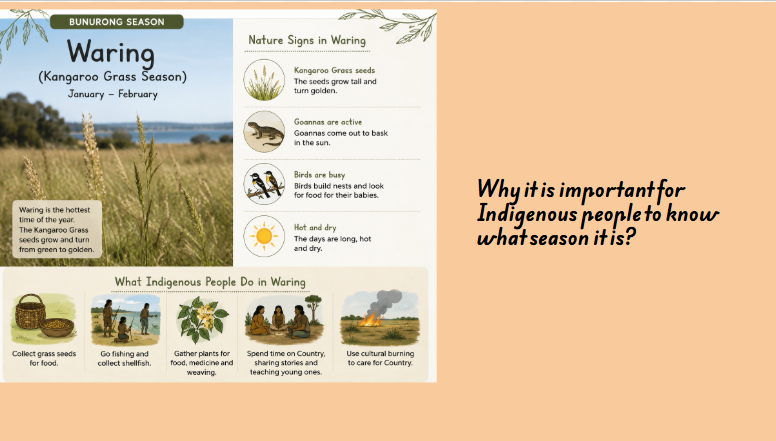 BUNURONG SEASON

Waring
(Kangaroo Grass Season)
January – February

Waring is the hottest time of the year. The Kangaroo Grass seeds grow and turn from green to golden.

Nature Signs in Waring

Kangaroo Grass seeds
The seeds grow tall and turn golden.

Goannas are active
Goannas come out to bask in the sun.

Birds are busy
Birds build nests and look for food for their babies.

Hot and dry
The days are long, hot and dry.

What Indigenous People Do in Waring

Collect grass seeds for food.

Go fishing and collect shellfish.

Gather plants for food, medicine and weaving.

Spend time on Country, sharing stories and teaching young ones.

Use cultural burning to care for Country.

Why it is important for Indigenous people to know what season it is?